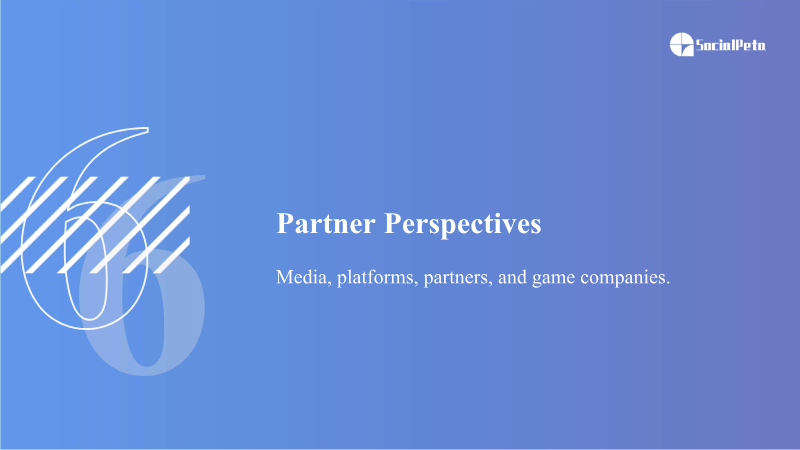 SocialPeta

6

Partner Perspectives

Media, platforms, partners, and game companies.